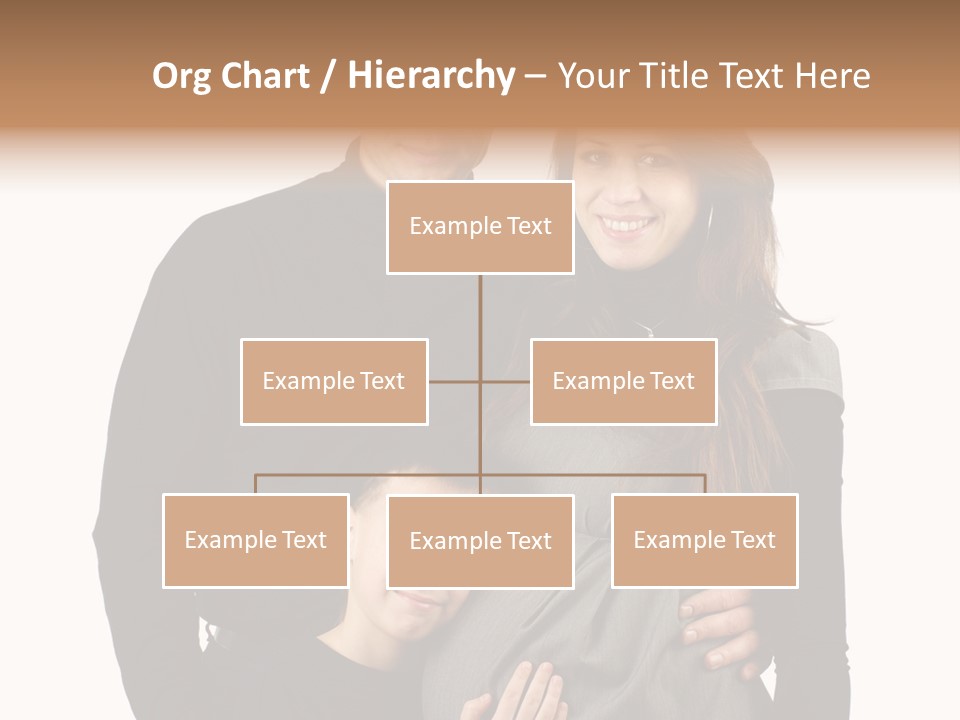 Org Chart / Hierarchy – Your Title Text Here

Example Text

Example Text

Example Text

Example Text

Example Text

Example Text